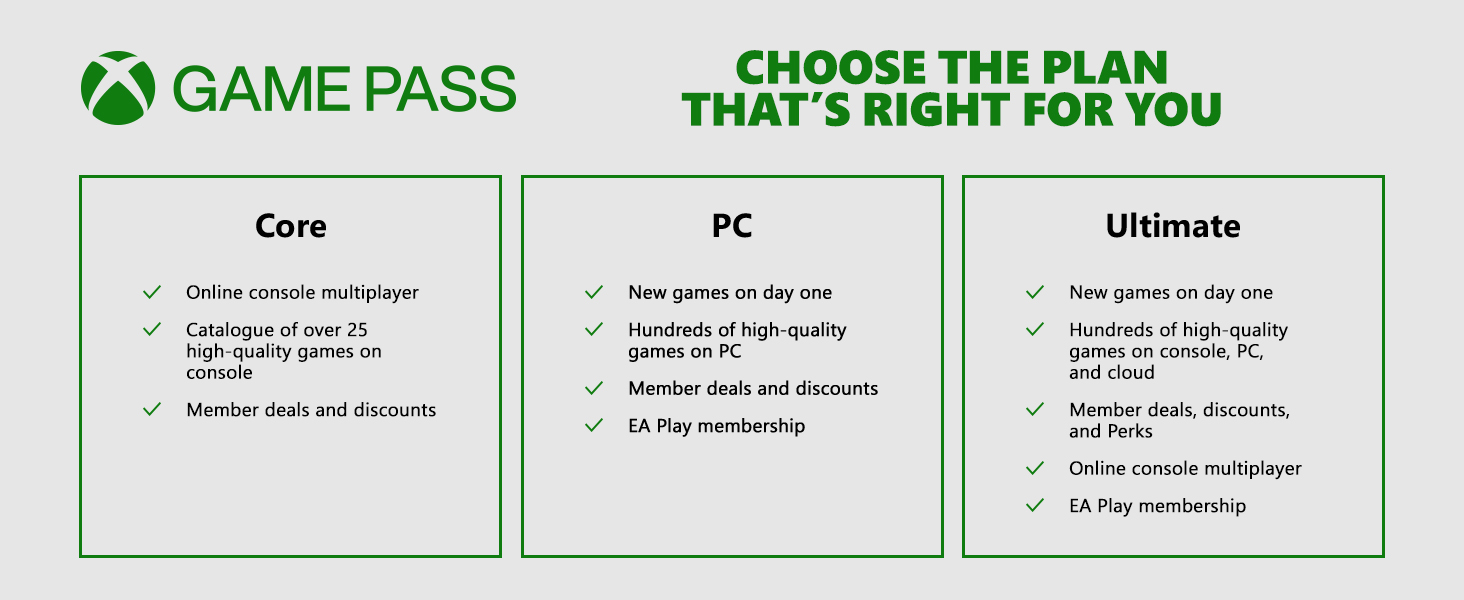 GAME PASS

CHOOSE THE PLAN THAT'S RIGHT FOR YOU

Core

✓ Online console multiplayer
✓ Catalogue of over 25 high-quality games on console
✓ Member deals and discounts

PC

✓ New games on day one
✓ Hundreds of high-quality games on PC
✓ Member deals and discounts
✓ EA Play membership

Ultimate

✓ New games on day one
✓ Hundreds of high-quality games on console, PC, and cloud
✓ Member deals, discounts, and Perks
✓ Online console multiplayer
✓ EA Play membership